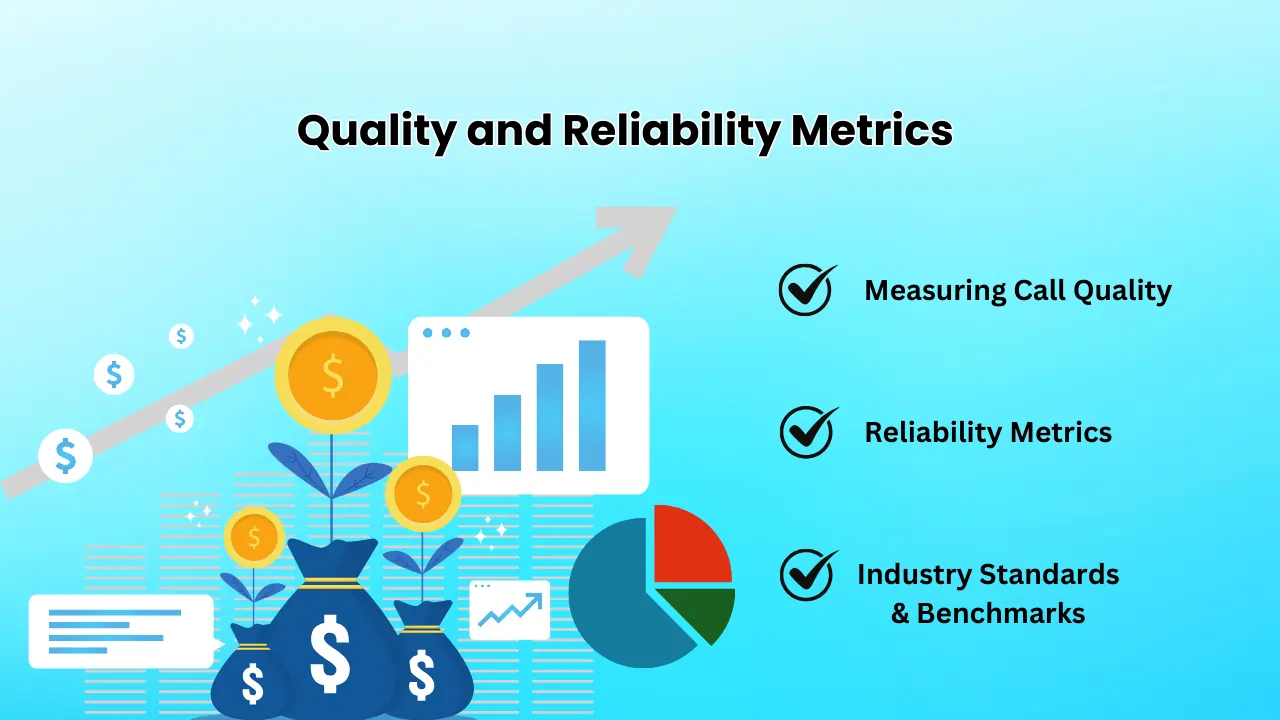 Quality and Reliability Metrics

Measuring Call Quality

Reliability Metrics

Industry Standards & Benchmarks